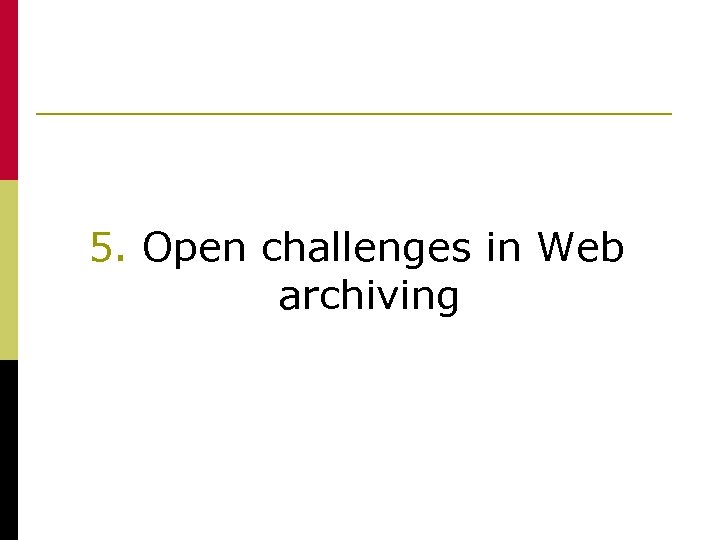 5. Open challenges in Web archiving